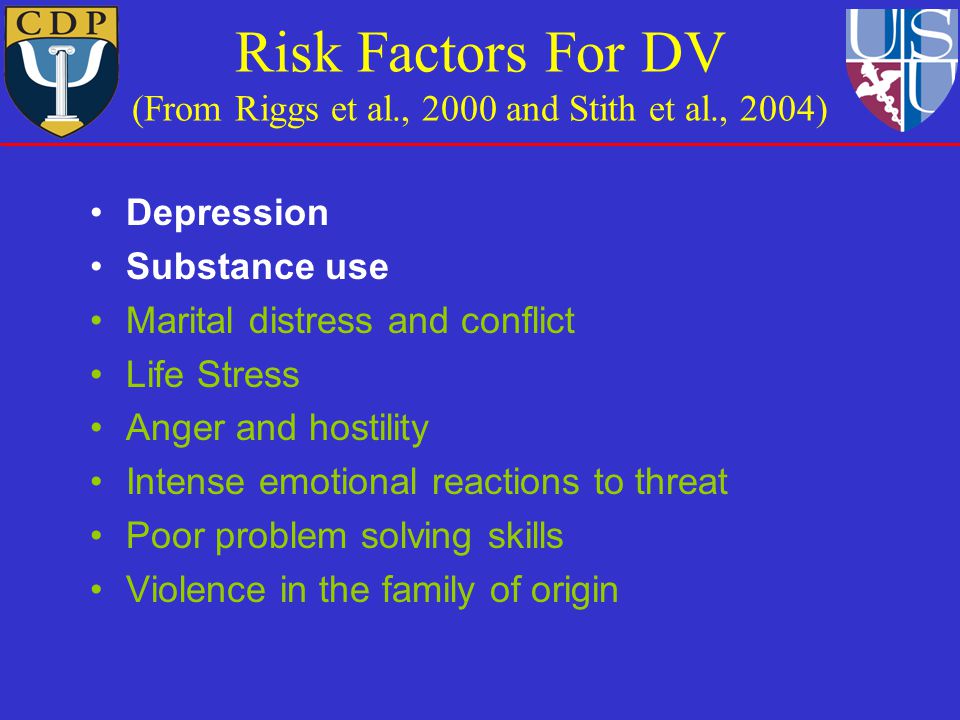 CDP

USU

Risk Factors For DV
(From Riggs et al., 2000 and Stith et al., 2004)

• Depression
• Substance use
• Marital distress and conflict
• Life Stress
• Anger and hostility
• Intense emotional reactions to threat
• Poor problem solving skills
• Violence in the family of origin